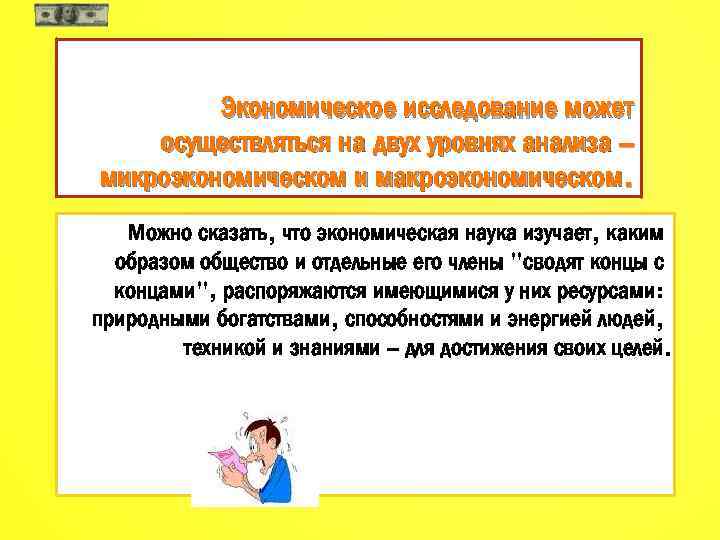 Экономическое исследование может осуществляться на двух уровнях анализа – микроэкономическом и макроэкономическом.

Можно сказать, что экономическая наука изучает, каким образом общество и отдельные его члены "сводят концы с концами", распоряжаются имеющимися у них ресурсами: природными богатствами, способностями и энергией людей, техникой и знаниями – для достижения своих целей.